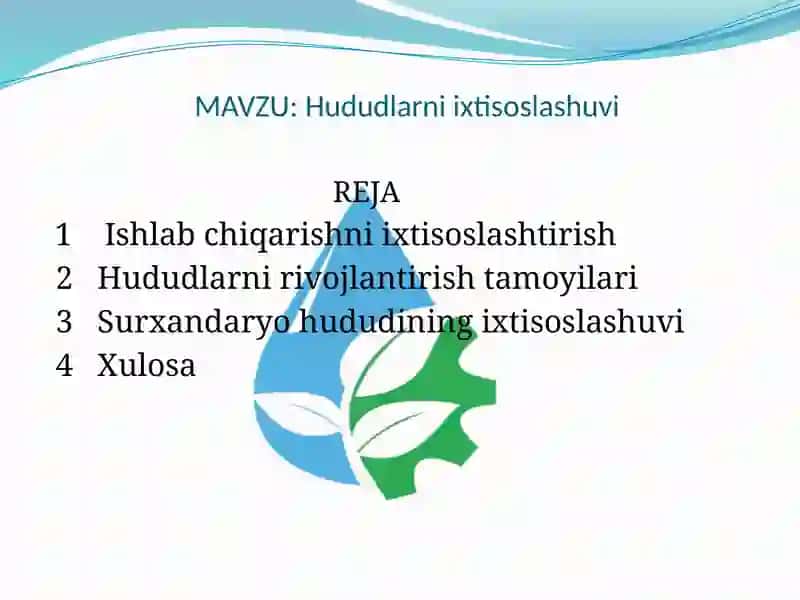 MAVZU: Hududlarni ixtisoslashuvi

REJA

1 Ishlab chiqarishni ixtisoslashtirish
2 Hududlarni rivojlantirish tamoyilari
3 Surxandaryo hududining ixtisoslashuvi
4 Xulosa